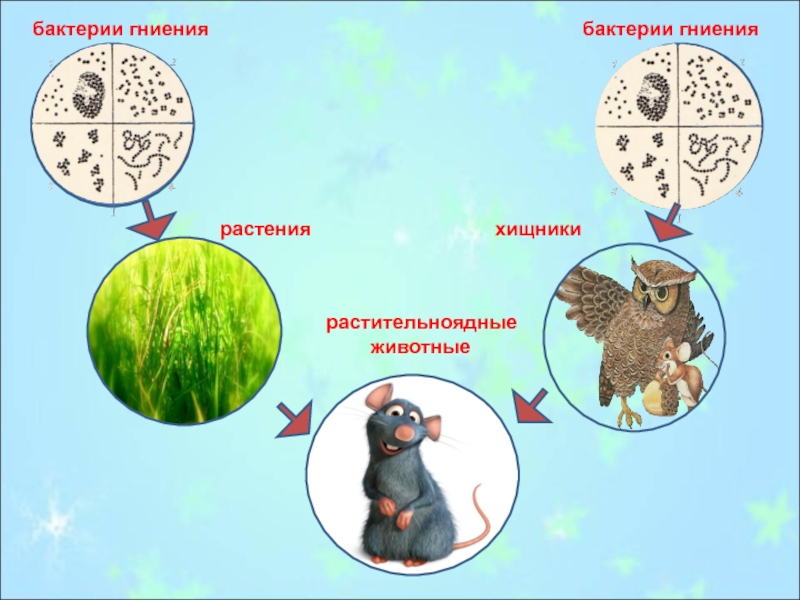 бактерии гниения

бактерии гниения

растения

хищники

растительноядные животные